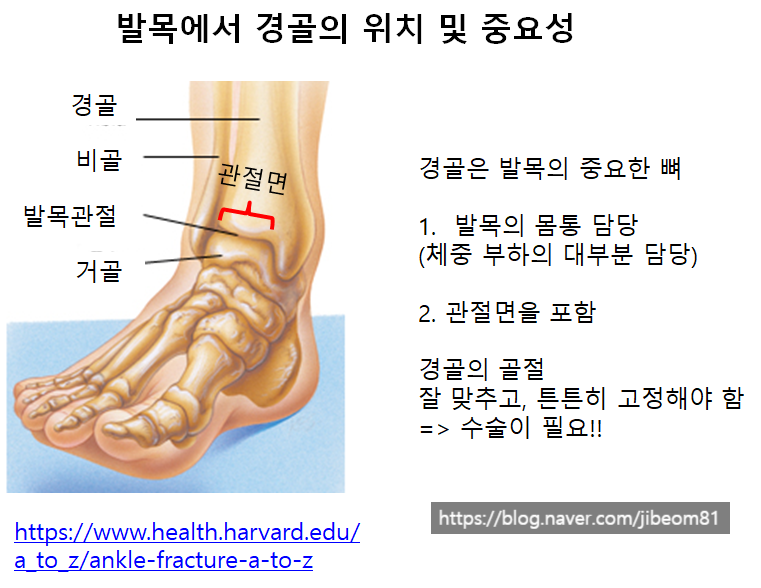 발목에서 경골의 위치 및 중요성

경골

비골

관절면

발목관절

거골

경골은 발목의 중요한 뼈

1. 발목의 몸통 담당
(체중 부하의 대부분 담당)

2. 관절면을 포함

경골의 골절
잘 맞추고, 튼튼히 고정해야 함
=> 수술이 필요!!

https://www.health.harvard.edu/a_to_z/ankle-fracture-a-to-z

https://blog.naver.com/jibeom81